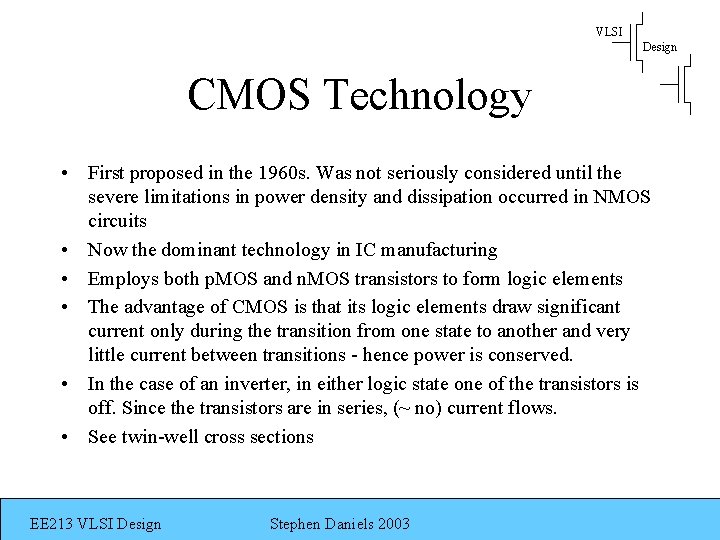 VLSI
Design

CMOS Technology

• First proposed in the 1960s. Was not seriously considered until the severe limitations in power density and dissipation occurred in NMOS circuits
• Now the dominant technology in IC manufacturing
• Employs both pMOS and nMOS transistors to form logic elements
• The advantage of CMOS is that its logic elements draw significant current only during the transition from one state to another and very little current between transitions - hence power is conserved.
• In the case of an inverter, in either logic state one of the transistors is off. Since the transistors are in series, (~ no) current flows.
• See twin-well cross sections

EE213 VLSI Design
Stephen Daniels 2003